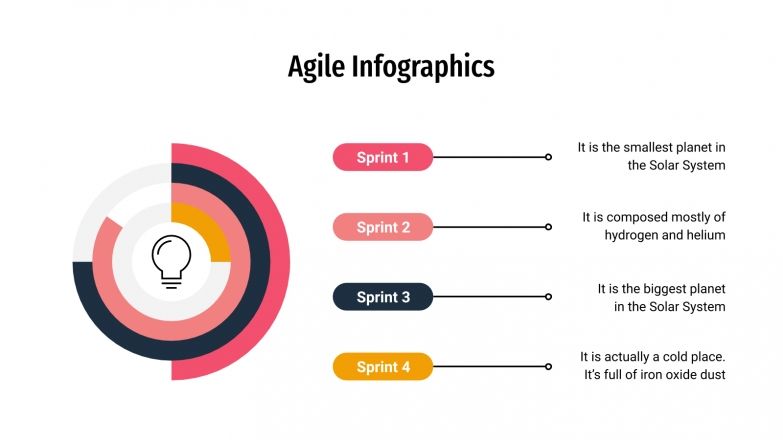 Agile Infographics

Sprint 1

It is the smallest planet in the Solar System

Sprint 2

It is composed mostly of hydrogen and helium

Sprint 3

It is the biggest planet in the Solar System

Sprint 4

It is actually a cold place. It's full of iron oxide dust